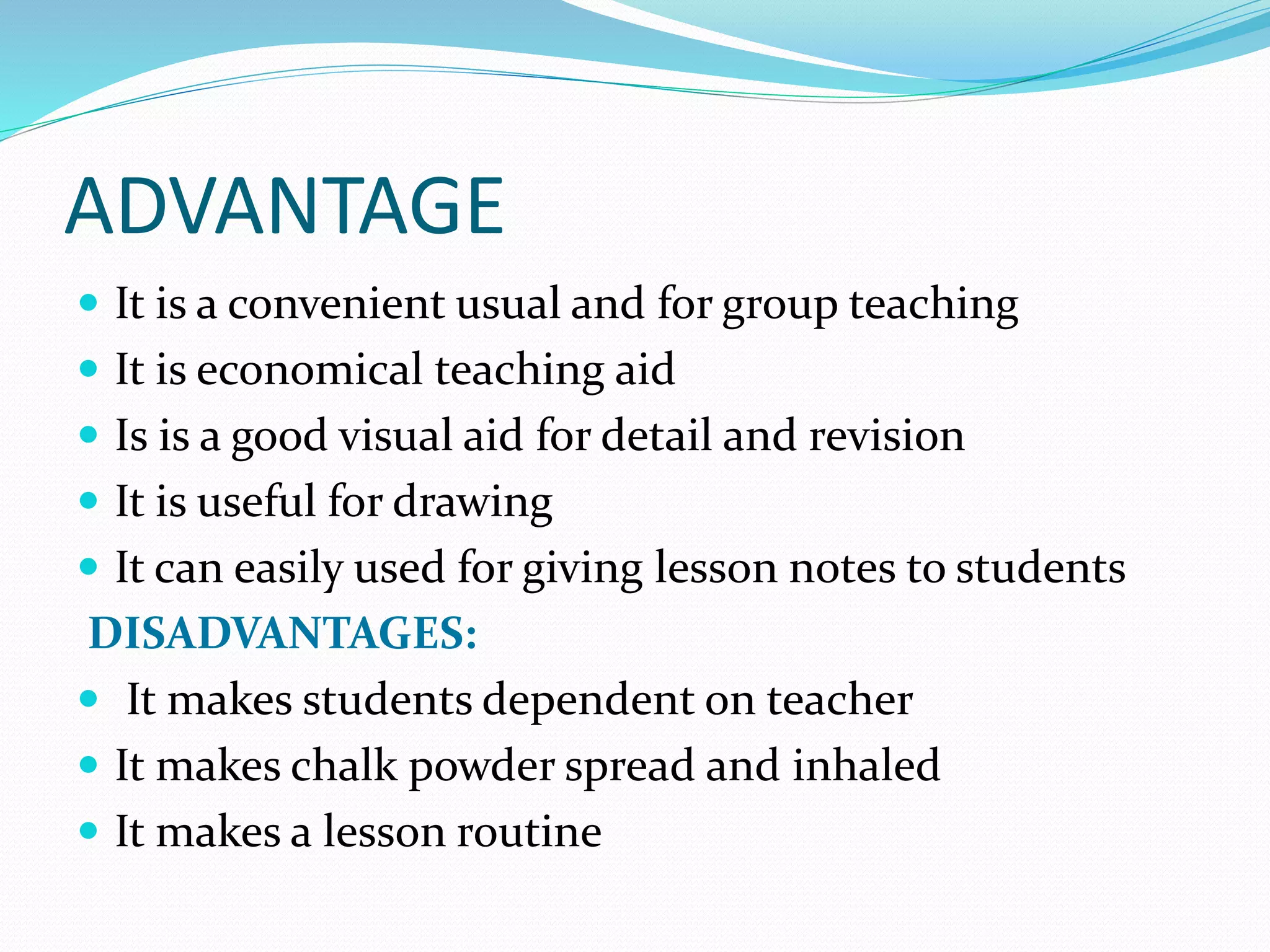 ADVANTAGE

- It is a convenient usual and for group teaching
- It is economical teaching aid
- Is is a good visual aid for detail and revision
- It is useful for drawing
- It can easily used for giving lesson notes to students

DISADVANTAGES:

- It makes students dependent on teacher
- It makes chalk powder spread and inhaled
- It makes a lesson routine